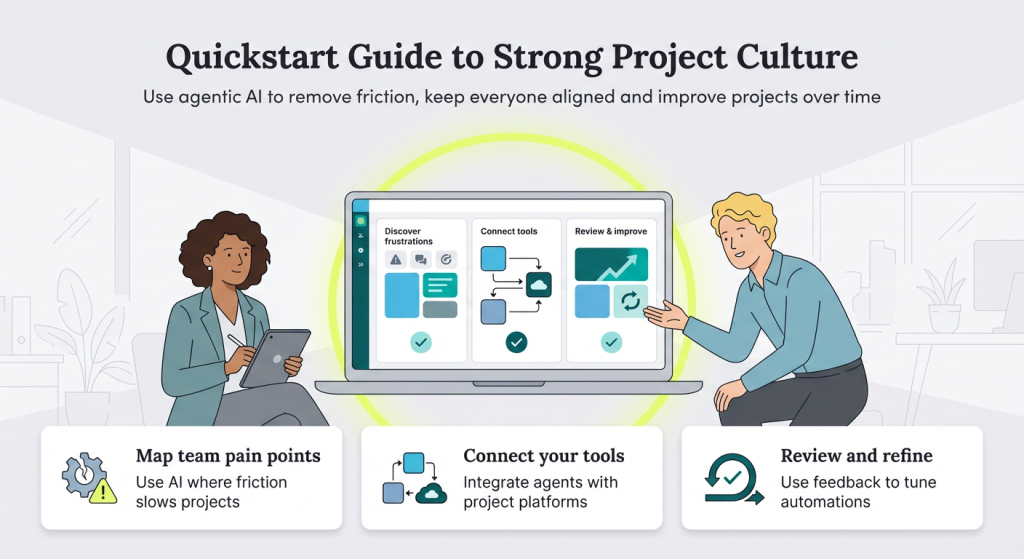 Quickstart Guide to Strong Project Culture

Use agentic AI to remove friction, keep everyone aligned and improve projects over time

Discover frustrations

Connect tools

Review & improve

Map team pain points

Use AI where friction slows projects

Connect your tools

Integrate agents with project platforms

Review and refine

Use feedback to tune automations